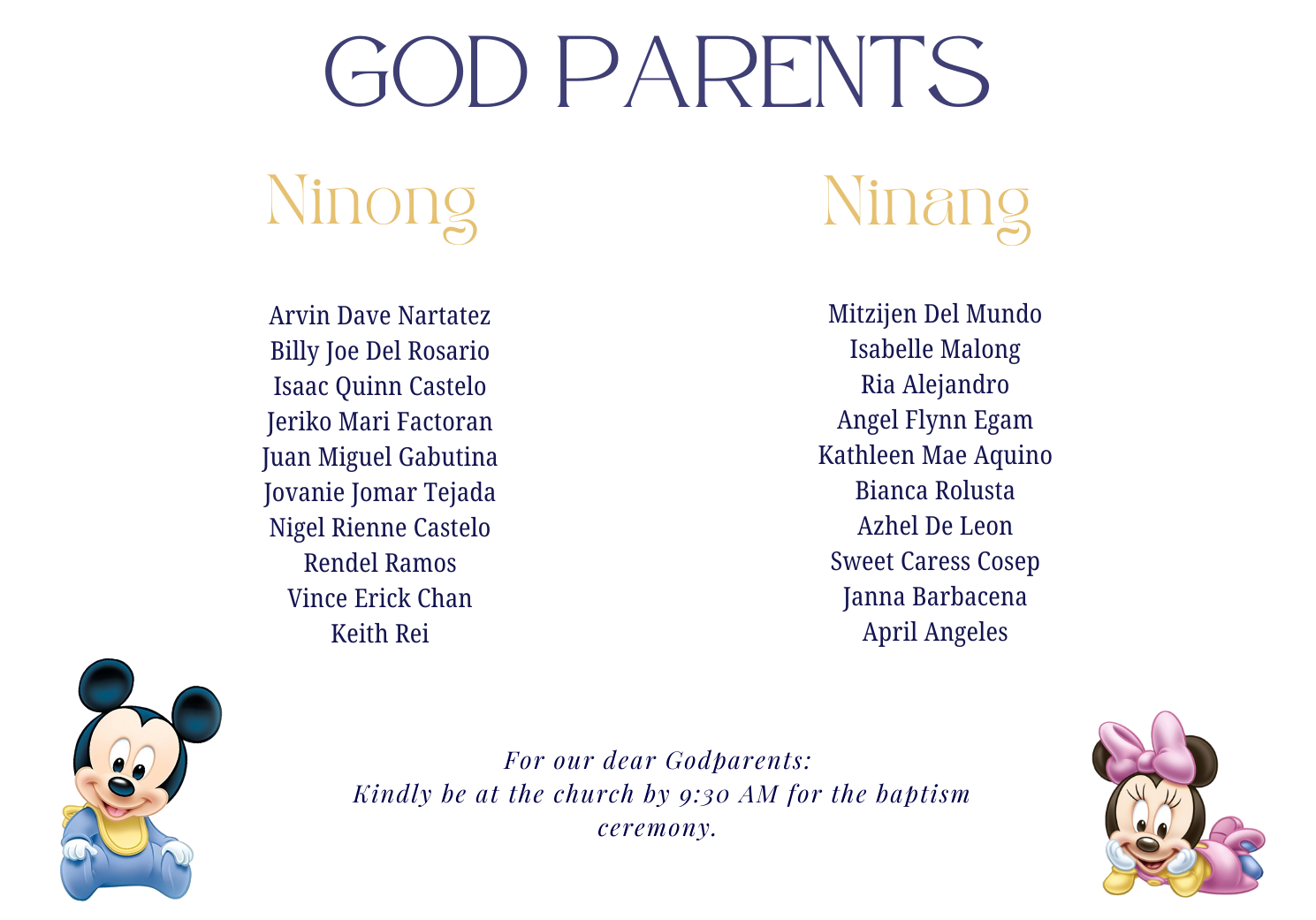 GOD PARENTS

Ninong

Arvin Dave Nartatez
Billy Joe Del Rosario
Isaac Quinn Castelo
Jeriko Mari Factoran
Juan Miguel Gabutina
Jovanie Jomar Tejada
Nigel Rienne Castelo
Rendel Ramos
Vince Erick Chan
Keith Rei

Ninang

Mitzijen Del Mundo
Isabelle Malong
Ria Alejandro
Angel Flynn Egam
Kathleen Mae Aquino
Bianca Rolusta
Azhel De Leon
Sweet Caress Cosep
Janna Barbacena
April Angeles

For our dear Godparents:
Kindly be at the church by 9:30 AM for the baptism ceremony.